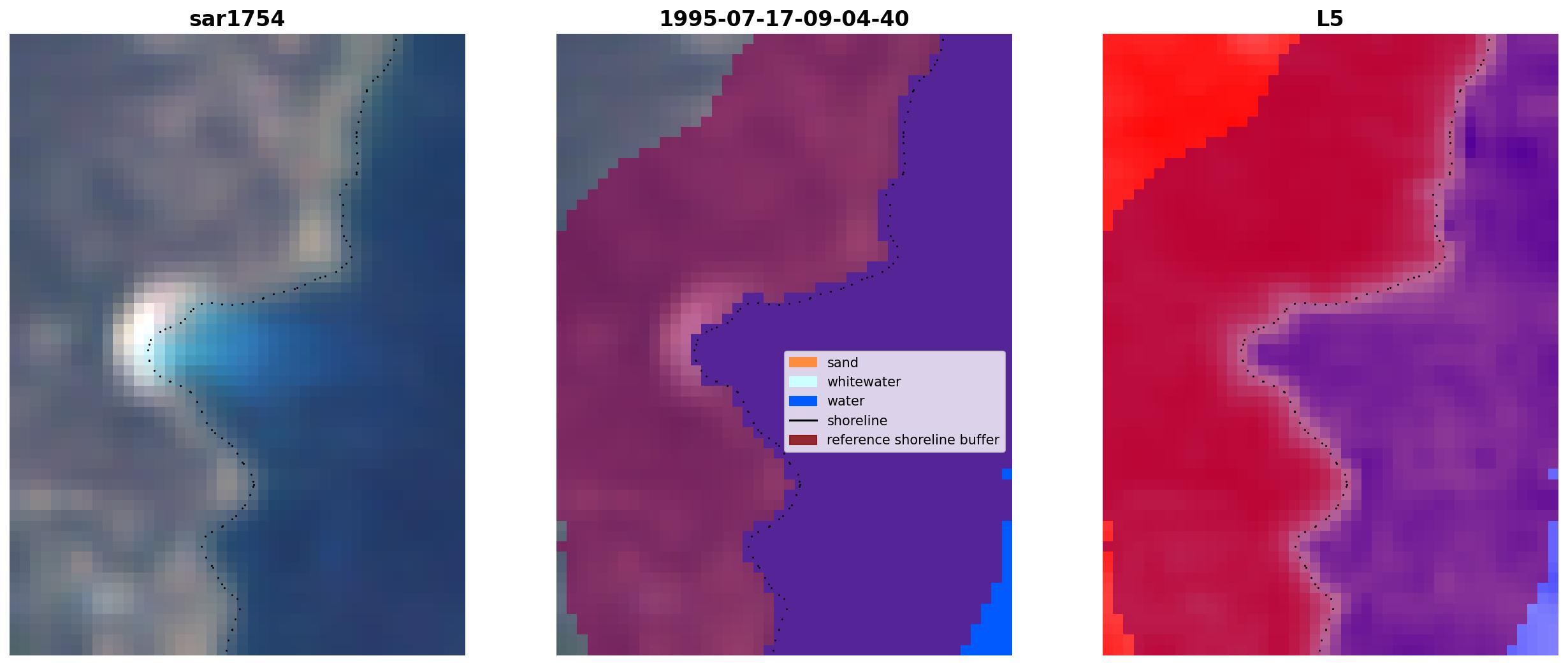 sar1754

1995-07-17-09-04-40

sand
whitewater
water
shoreline
reference shoreline buffer

L5